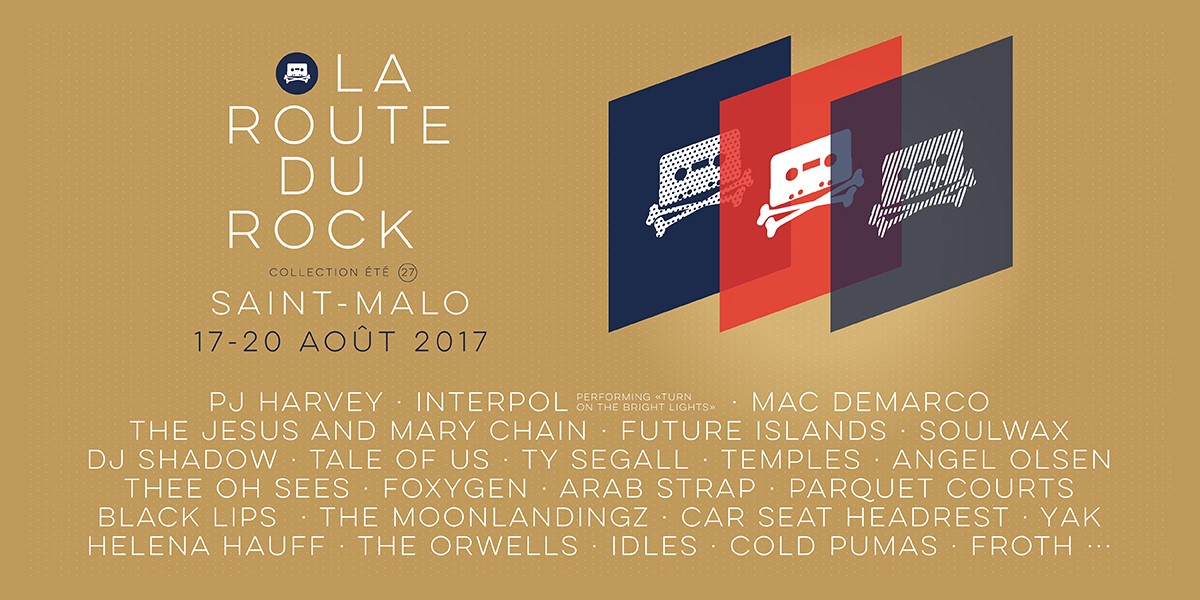 LA ROUTE DU ROCK

COLLECTION ÉTÉ 27

SAINT-MALO

17-20 AOÛT 2017

PJ HARVEY · INTERPOL PERFORMING «TURN ON THE BRIGHT LIGHTS» · MAC DEMARCO
THE JESUS AND MARY CHAIN · FUTURE ISLANDS · SOULWAX
DJ SHADOW · TALE OF US · TY SEGALL · TEMPLES · ANGEL OLSEN
THEE OH SEES · FOXYGEN · ARAB STRAP · PARQUET COURTS
BLACK LIPS · THE MOONLANDINGZ · CAR SEAT HEADREST · YAK
HELENA HAUFF · THE ORWELLS · IDLES · COLD PUMAS · FROTH ···